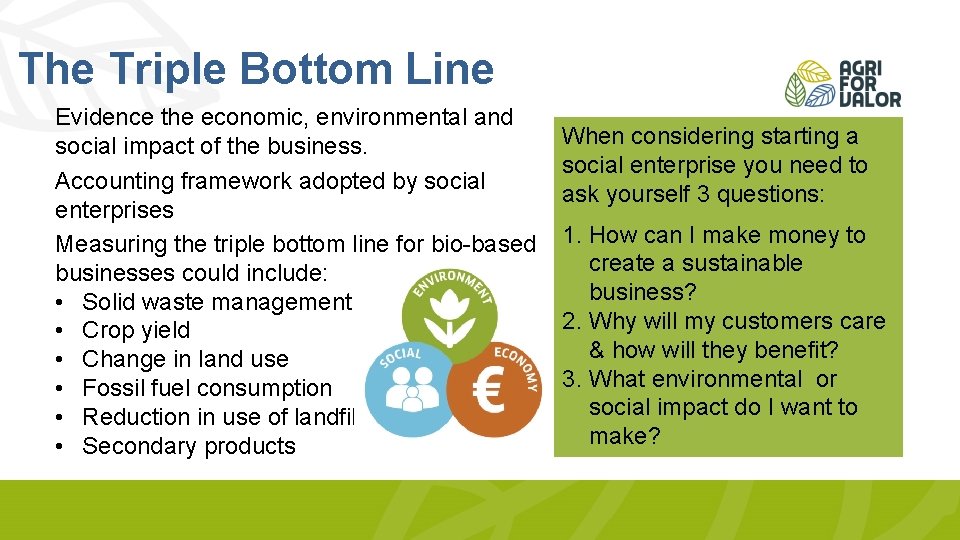 The Triple Bottom Line

AGRI FOR VALOR

Evidence the economic, environmental and social impact of the business.

Accounting framework adopted by social enterprises

Measuring the triple bottom line for bio-based businesses could include:
• Solid waste management
• Crop yield
• Change in land use
• Fossil fuel consumption
• Reduction in use of landfil
• Secondary products

ENVIRONMENT
SOCIAL
ECONOMY
€

When considering starting a social enterprise you need to ask yourself 3 questions:

1. How can I make money to create a sustainable business?
2. Why will my customers care & how will they benefit?
3. What environmental or social impact do I want to make?